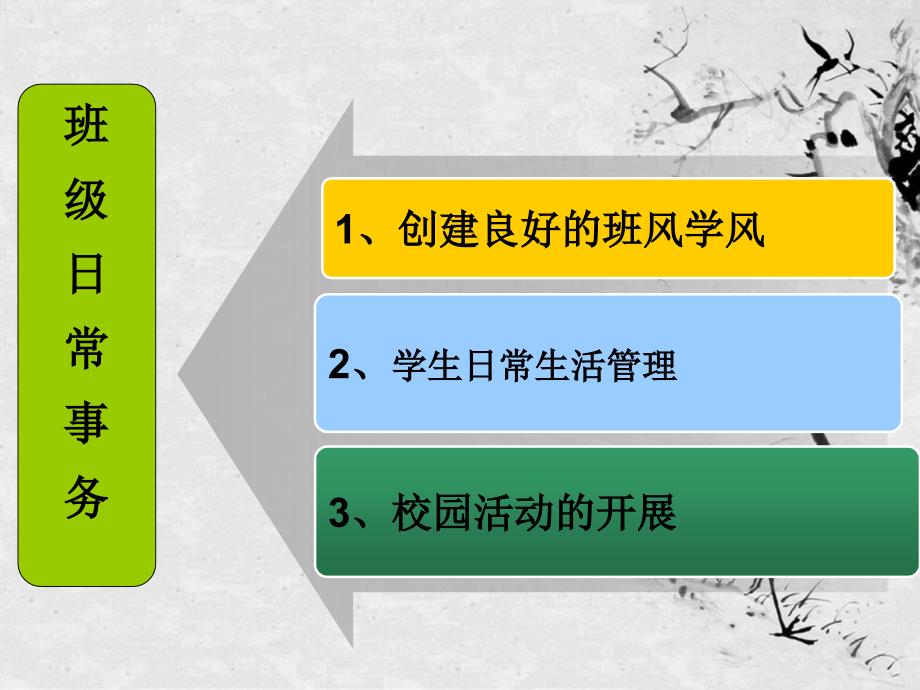 班级日常事务

1、创建良好的班风学风

2、学生日常生活管理

3、校园活动的开展